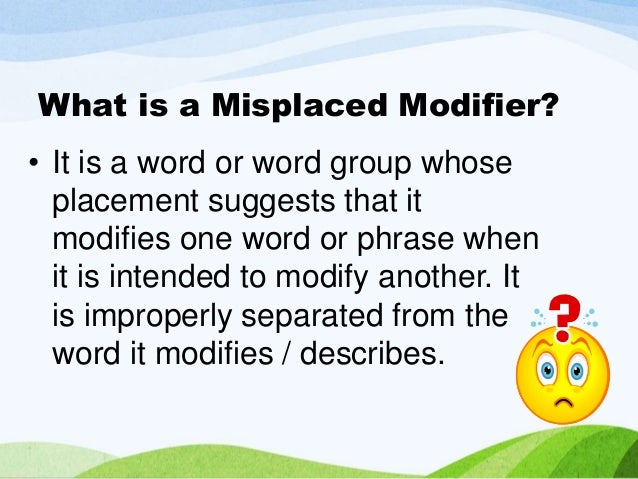 What is a Misplaced Modifier?

• It is a word or word group whose placement suggests that it modifies one word or phrase when it is intended to modify another. It is improperly separated from the word it modifies / describes.

?